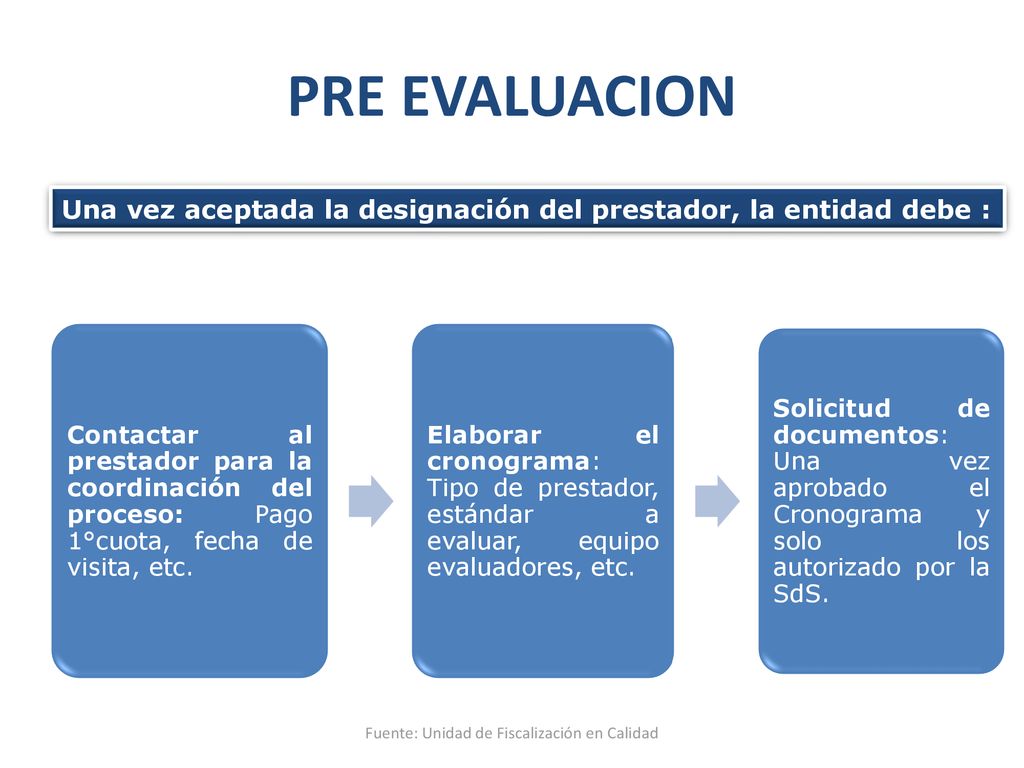 PRE EVALUACION

Una vez aceptada la designación del prestador, la entidad debe :

Contactar al prestador para la coordinación del proceso: Pago 1°cuota, fecha de visita, etc.

Elaborar el cronograma: Tipo de prestador, estándar a evaluar, equipo evaluadores, etc.

Solicitud de documentos: Una vez aprobado el Cronograma y solo los autorizado por la SdS.

Fuente: Unidad de Fiscalización en Calidad